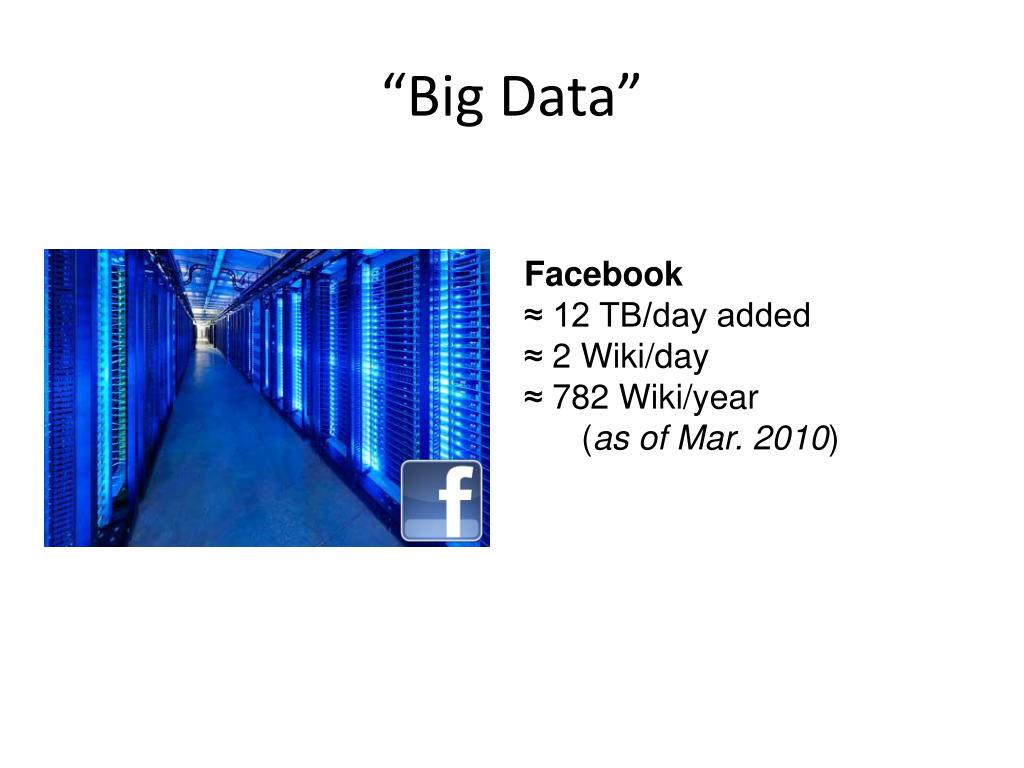 “Big Data”

f

Facebook
≈ 12 TB/day added
≈ 2 Wiki/day
≈ 782 Wiki/year
(as of Mar. 2010)